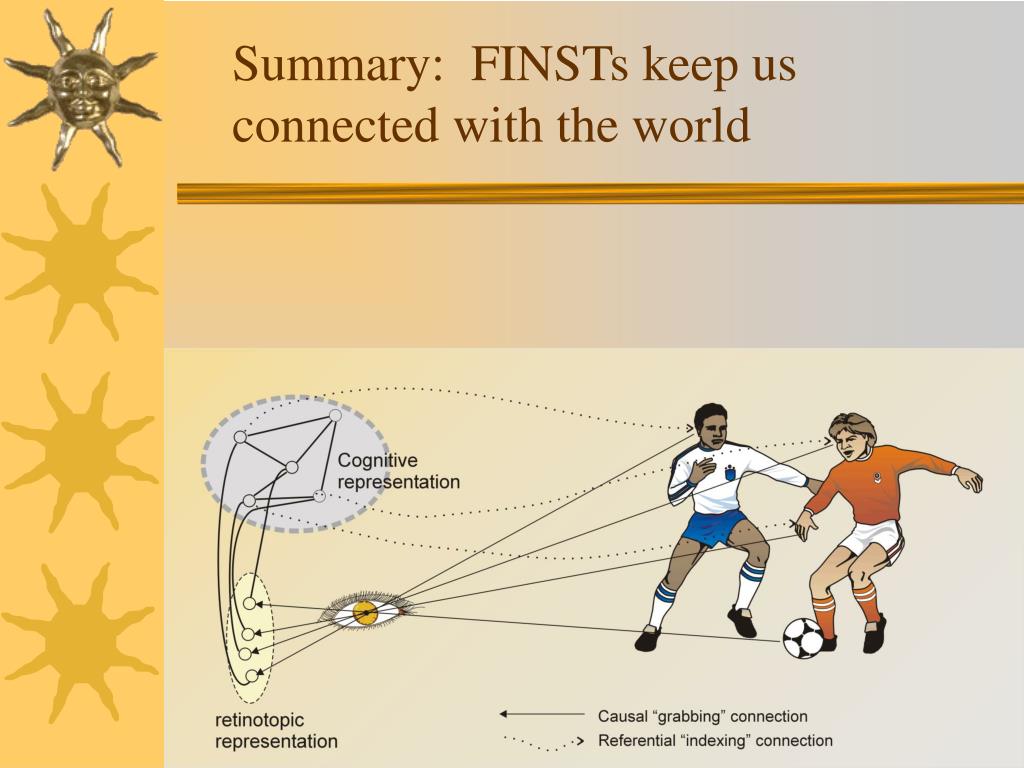 Summary: FINSTs keep us connected with the world

Cognitive representation

retinotopic representation

Causal “grabbing” connection

Referential “indexing” connection